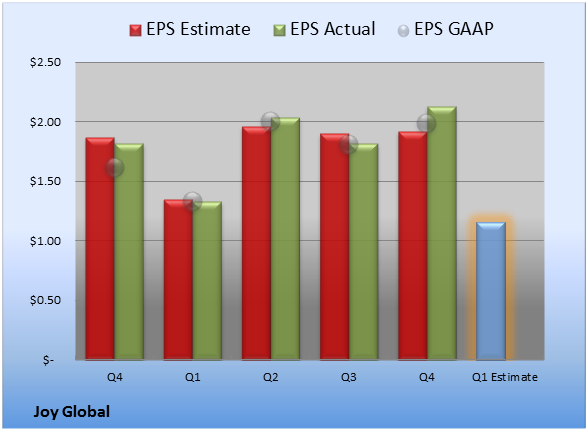 EPS Estimate EPS Actual EPS GAAP

$2.50
$2.00
$1.50
$1.00
$0.50
$-

Q4 Q1 Q2 Q3 Q4 Q1 Estimate

Joy Global